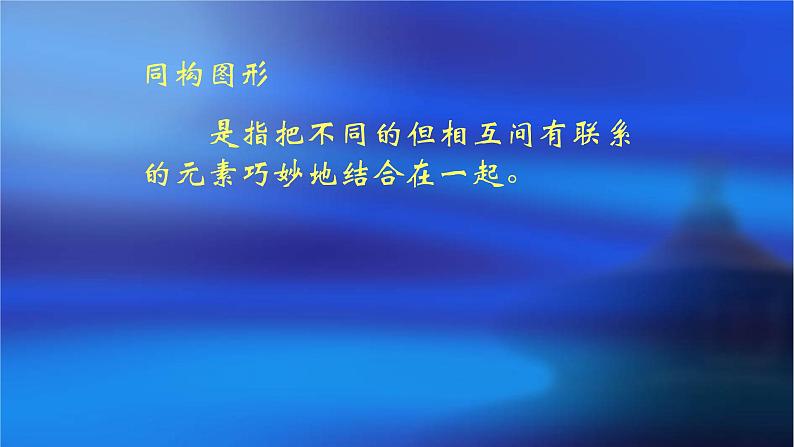 同构图形

是指把不同的但相互间有联系的元素巧妙地结合在一起。